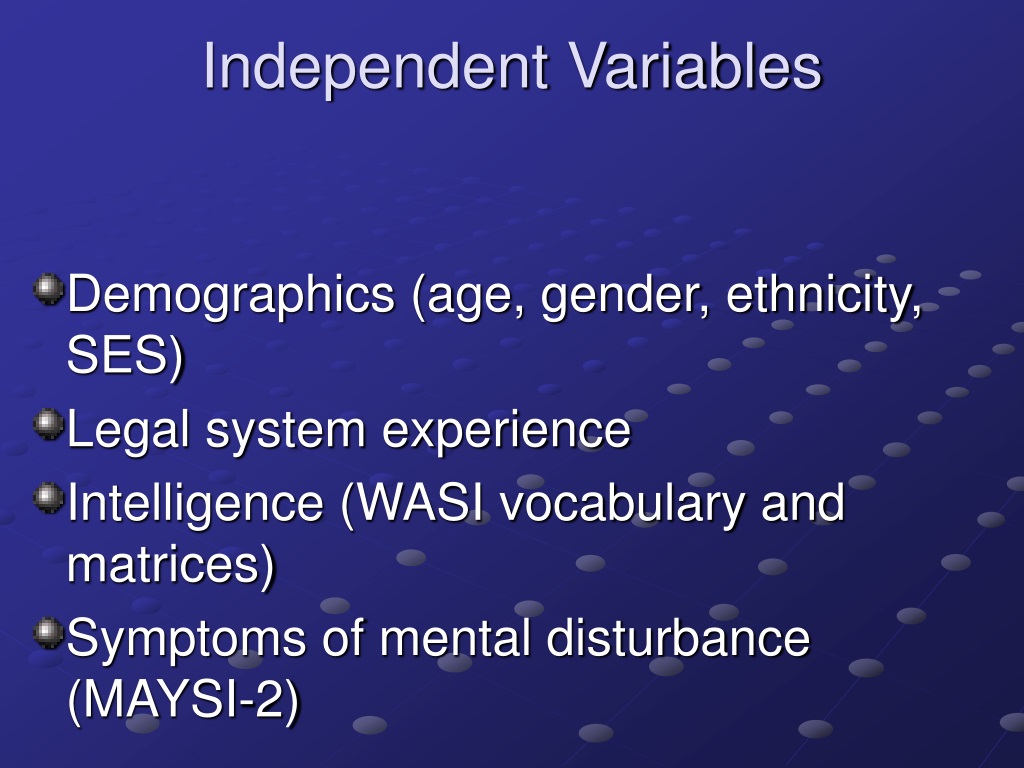 Independent Variables

Demographics (age, gender, ethnicity, SES)

Legal system experience

Intelligence (WASI vocabulary and matrices)

Symptoms of mental disturbance (MAYSI-2)